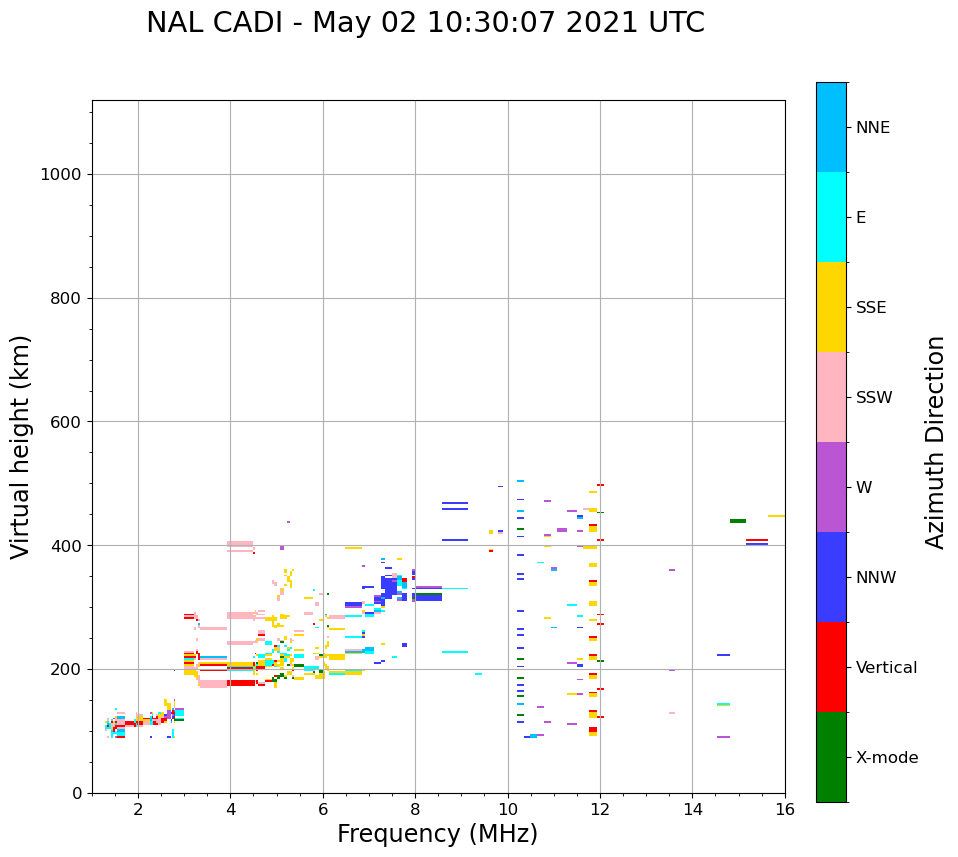 NAL CADI - May 02 10:30:07 2021 UTC

Virtual height (km)

1000
800
600
400
200
0

2
4
6
8
10
12
14
16

Frequency (MHz)

NNE
E
SSE
SSW
W
NNW
Vertical
X-mode

Azimuth Direction